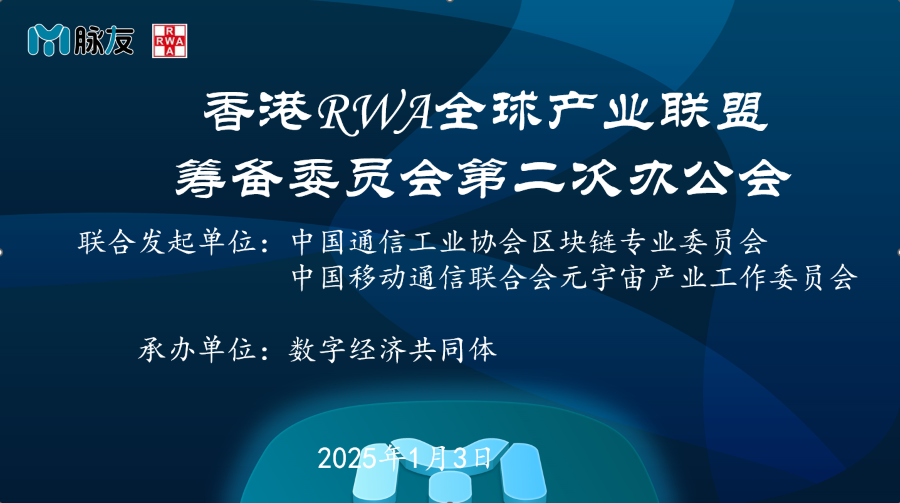 脉友 RWA

香港RWA全球产业联盟
筹备委员会第二次办公会

联合发起单位：中国通信工业协会区块链专业委员会
中国移动通信联合会元宇宙产业工作委员会

承办单位：数字经济共同体

2025年1月3日